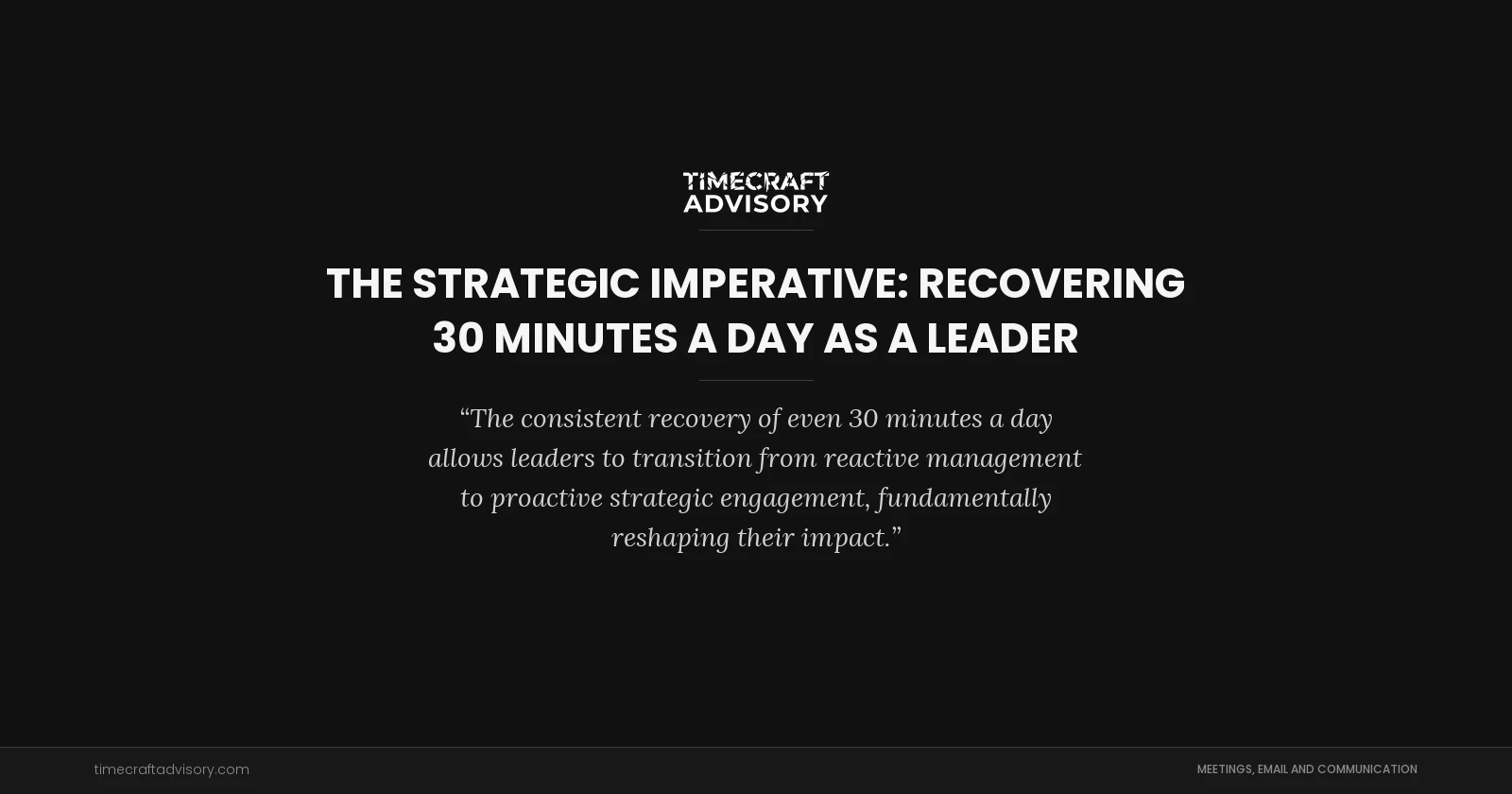 TIMECRAFT ADVISORY

THE STRATEGIC IMPERATIVE: RECOVERING 30 MINUTES A DAY AS A LEADER

“The consistent recovery of even 30 minutes a day allows leaders to transition from reactive management to proactive strategic engagement, fundamentally reshaping their impact.”

timecraftadvisory.com

MEETINGS, EMAIL AND COMMUNICATION